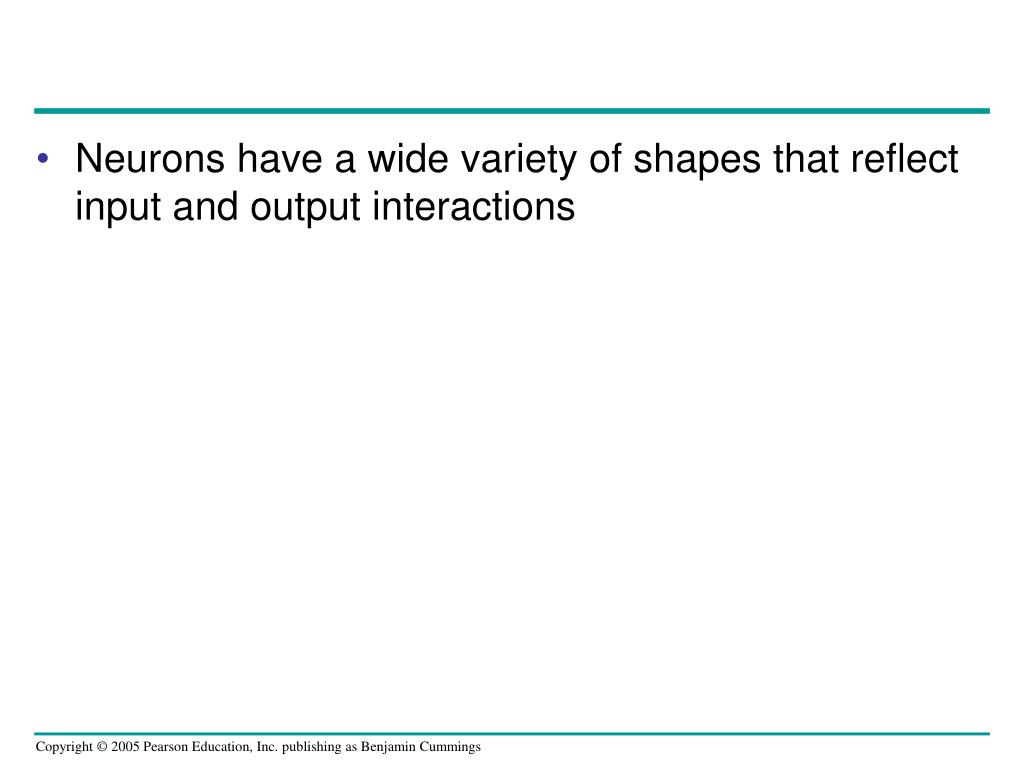 • Neurons have a wide variety of shapes that reflect input and output interactions

Copyright © 2005 Pearson Education, Inc. publishing as Benjamin Cummings